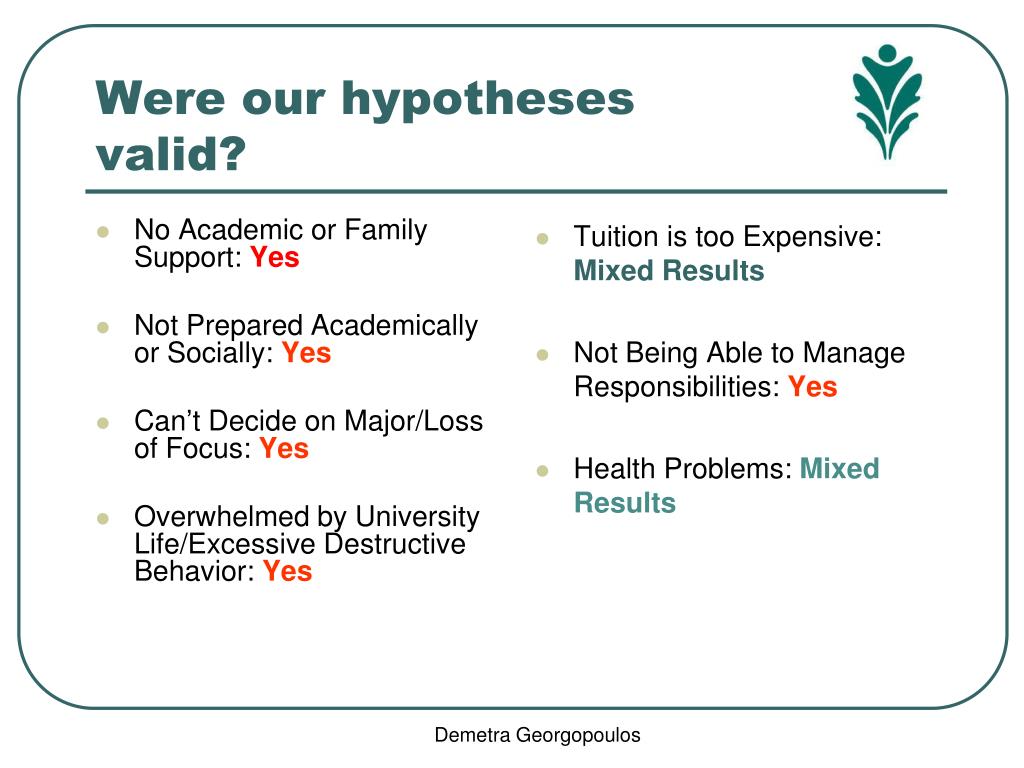 Were our hypotheses valid?

- No Academic or Family Support: Yes
- Not Prepared Academically or Socially: Yes
- Can't Decide on Major/Loss of Focus: Yes
- Overwhelmed by University Life/Excessive Destructive Behavior: Yes

- Tuition is too Expensive: Mixed Results
- Not Being Able to Manage Responsibilities: Yes
- Health Problems: Mixed Results

Demetra Georgopoulos